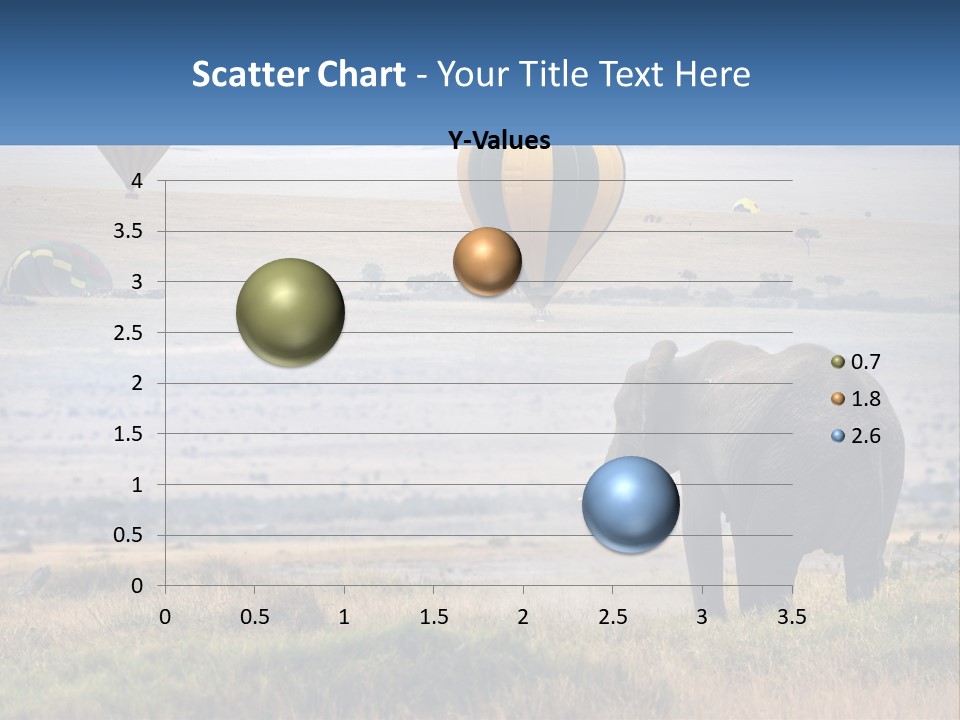 Scatter Chart - Your Title Text Here

Y-Values

4
3.5
3
2.5
2
1.5
1
0.5
0

0 0.5 1 1.5 2 2.5 3 3.5

0.7
1.8
2.6